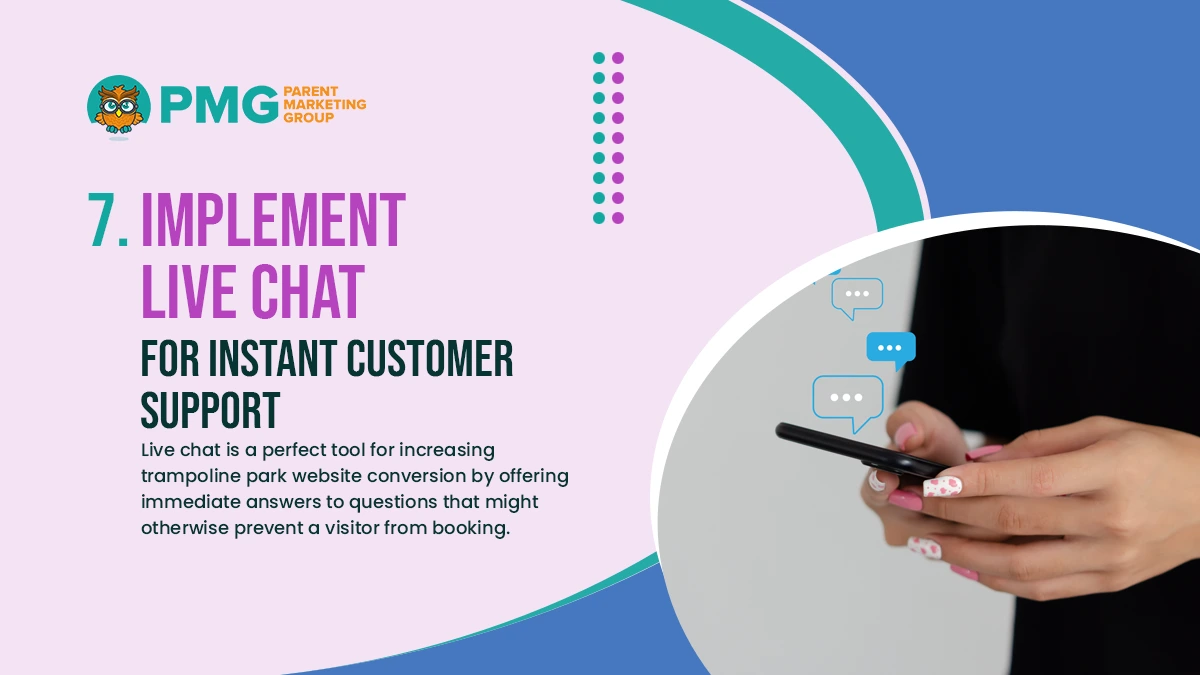 PMG PARENT MARKETING GROUP

7. IMPLEMENT LIVE CHAT

FOR INSTANT CUSTOMER SUPPORT

Live chat is a perfect tool for increasing trampoline park website conversion by offering immediate answers to questions that might otherwise prevent a visitor from booking.